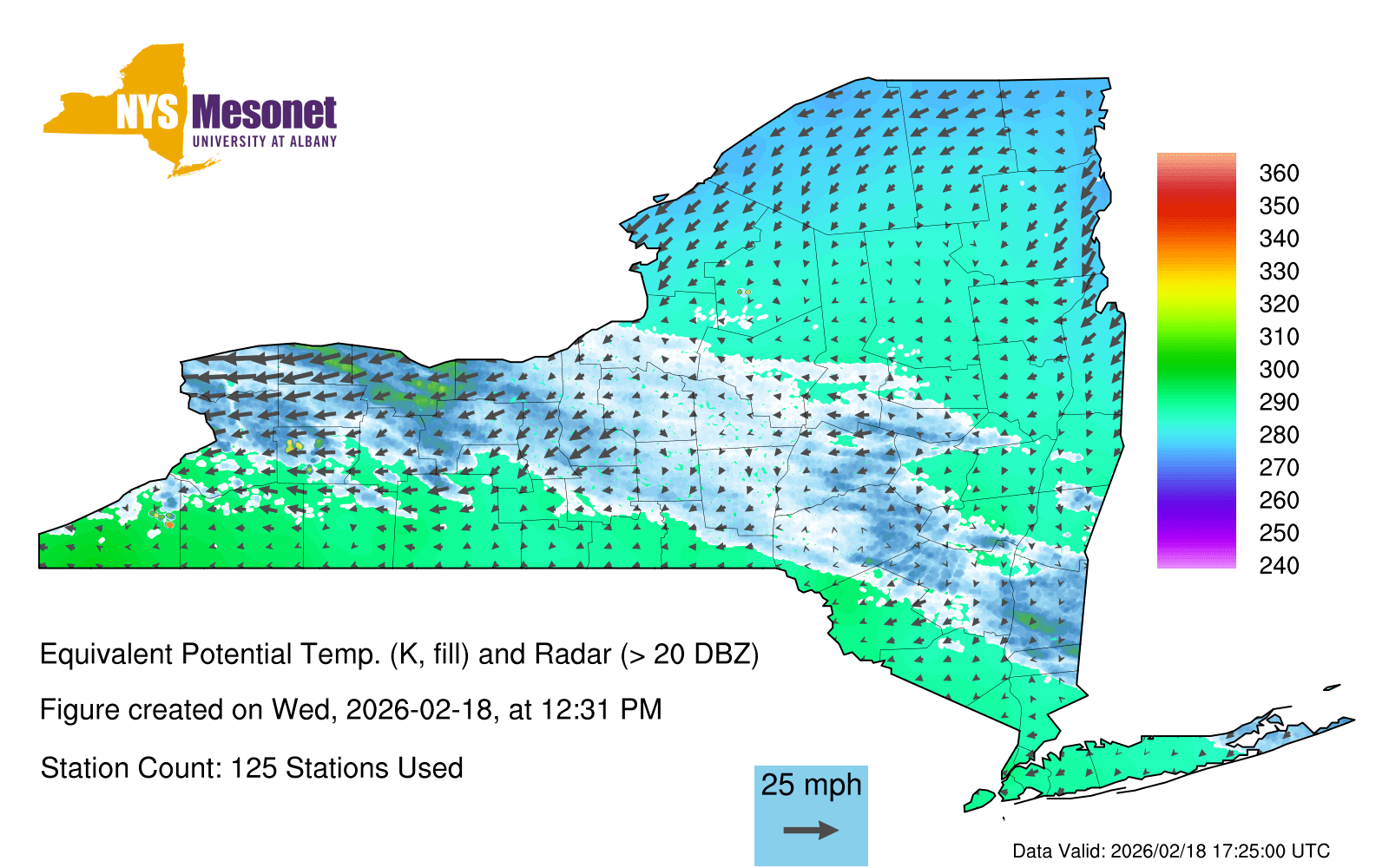 NYS Mesonet
UNIVERSITY AT ALBANY

360
350
340
330
320
310
300
290
280
270
260
250
240

Equivalent Potential Temp. (K, fill) and Radar (> 20 DBZ)

Figure created on Wed, 2026-02-18, at 12:31 PM

Station Count: 125 Stations Used

25 mph

Data Valid: 2026/02/18 17:25:00 UTC